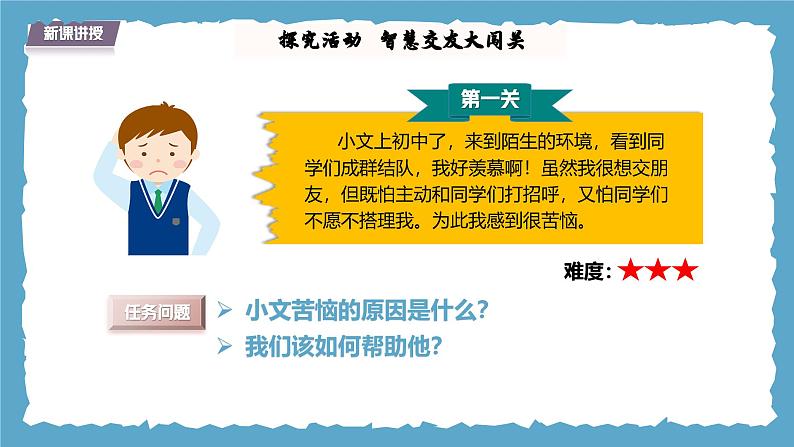 新课讲授

探究活动 智慧交友大闯关

第一关

小文上初中了，来到陌生的环境，看到同学们成群结队，我好羡慕啊！虽然我很想交朋友，但既怕主动和同学们打招呼，又怕同学们不愿不搭理我。为此我感到很苦恼。

难度：★★★

任务问题

➢ 小文苦恼的原因是什么？

➢ 我们该如何帮助他？